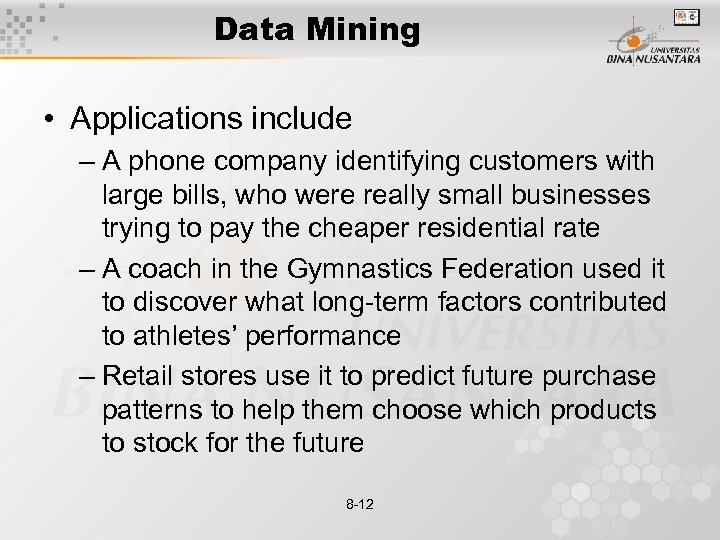 Data Mining

UNIVERSITAS BINA NUSANTARA

• Applications include

– A phone company identifying customers with large bills, who were really small businesses trying to pay the cheaper residential rate

– A coach in the Gymnastics Federation used it to discover what long-term factors contributed to athletes' performance

– Retail stores use it to predict future purchase patterns to help them choose which products to stock for the future

8-12